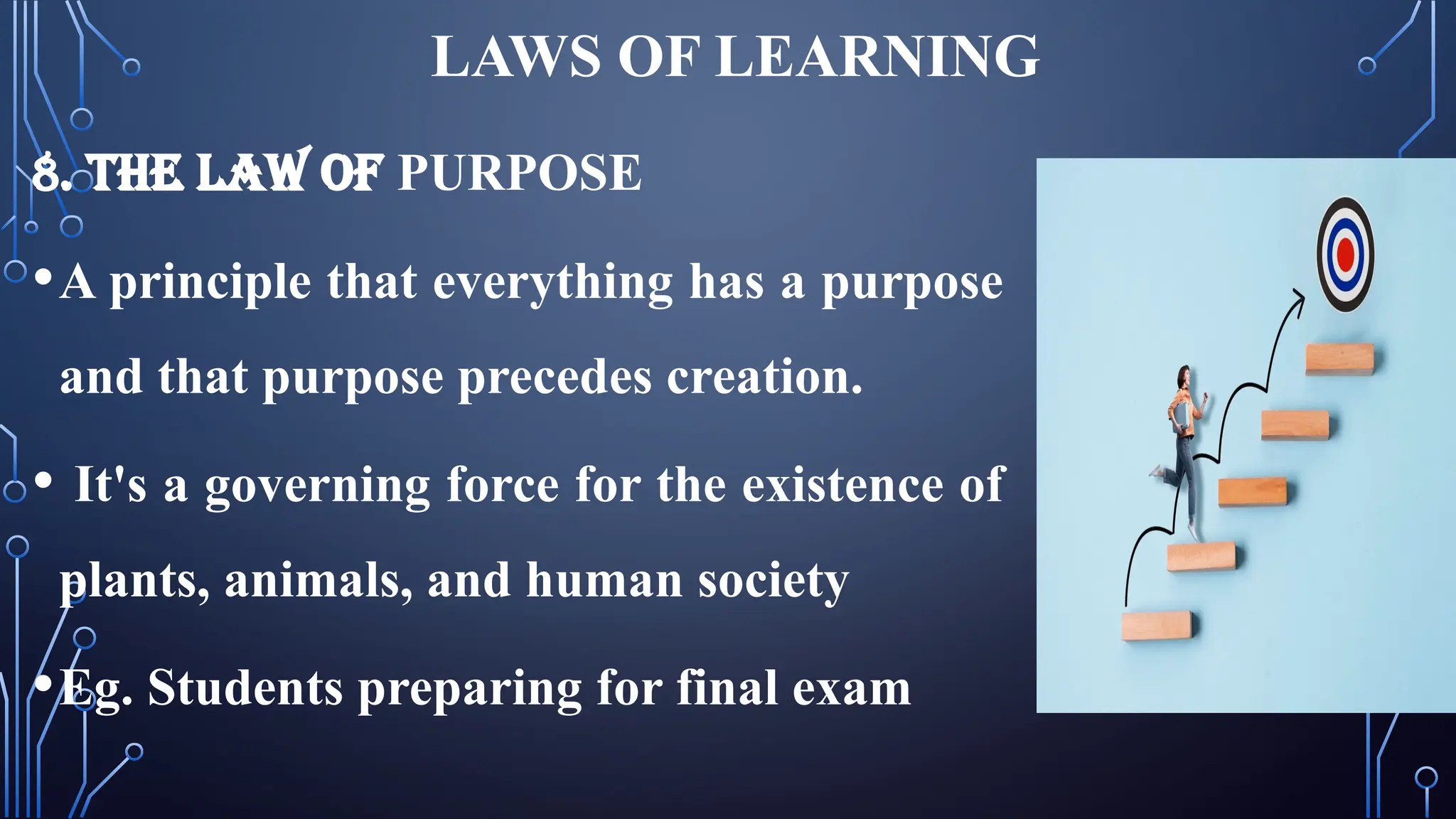 LAWS OF LEARNING

8. THE LAW OF PURPOSE

• A principle that everything has a purpose and that purpose precedes creation.

• It's a governing force for the existence of plants, animals, and human society

• Eg. Students preparing for final exam